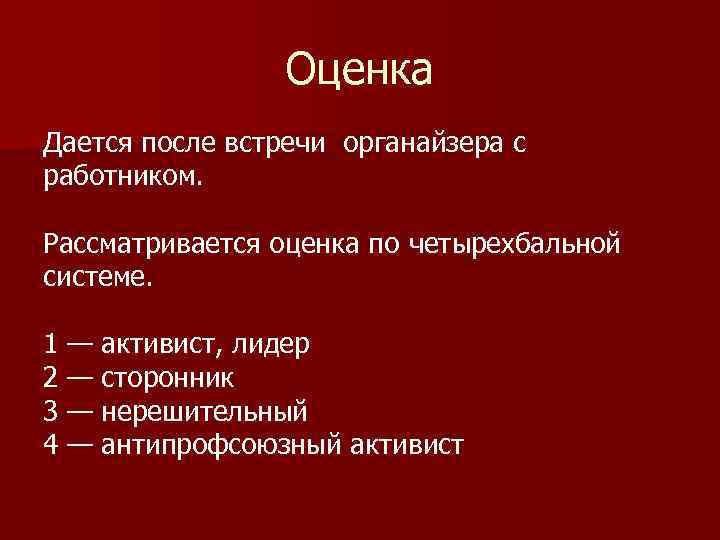 Оценка

Дается после встречи органайзера с работником.

Рассматривается оценка по четырехбальной системе.

1 — активист, лидер
2 — сторонник
3 — нерешительный
4 — антипрофсоюзный активист